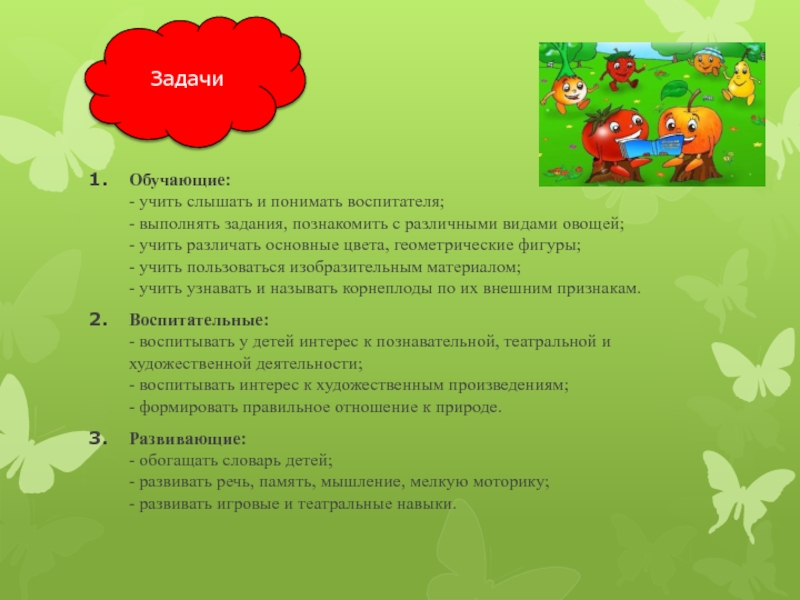 Задачи

1. Обучающие:
- учить слышать и понимать воспитателя;
- выполнять задания, познакомить с различными видами овощей;
- учить различать основные цвета, геометрические фигуры;
- учить пользоваться изобразительным материалом;
- учить узнавать и называть корнеплоды по их внешним признакам.

2. Воспитательные:
- воспитывать у детей интерес к познавательной, театральной и художественной деятельности;
- воспитывать интерес к художественным произведениям;
- формировать правильное отношение к природе.

3. Развивающие:
- обогащать словарь детей;
- развивать речь, память, мышление, мелкую моторику;
- развивать игровые и театральные навыки.